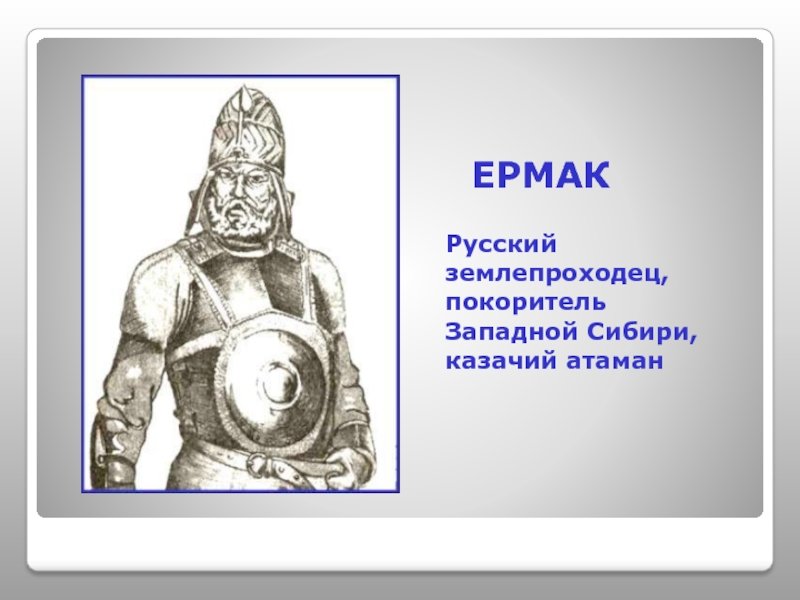 ЕРМАК

Русский землепроходец, покоритель Западной Сибири, казачий атаман